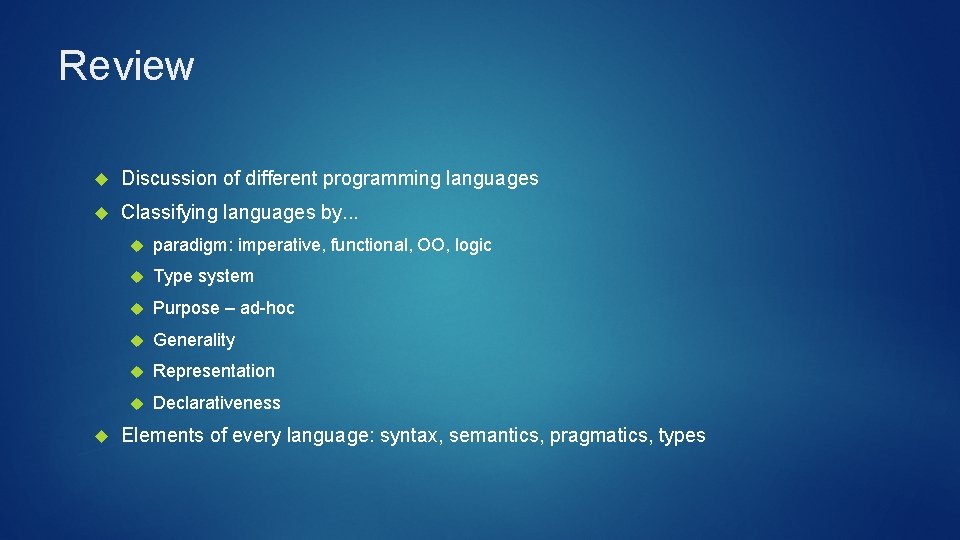 Review

Discussion of different programming languages

Classifying languages by...

paradigm: imperative, functional, OO, logic

Type system

Purpose – ad-hoc

Generality

Representation

Declarativeness

Elements of every language: syntax, semantics, pragmatics, types